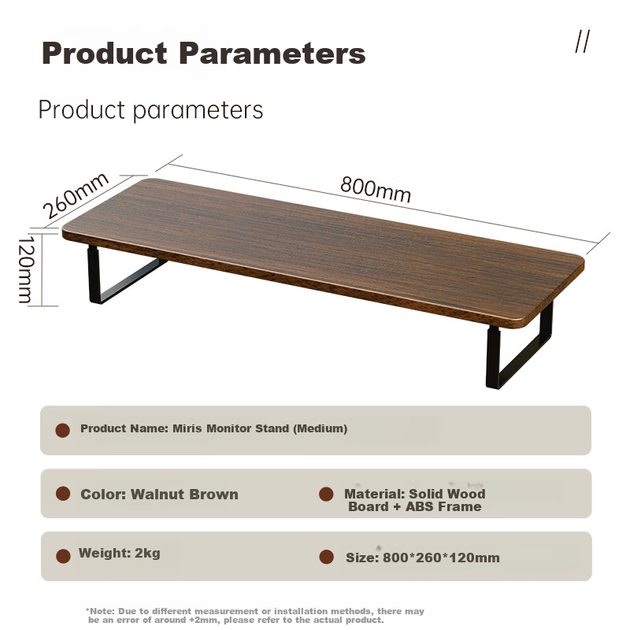 Product Parameters

//

Product parameters

260mm

800mm

120mm

Product Name: Miris Monitor Stand (Medium)

Color: Walnut Brown

Material: Solid Wood Board + ABS Frame

Weight: 2kg

Size: 800*260*120mm

*Note: Due to different measurement or installation methods, there may be an error of around +2mm, please refer to the actual product.